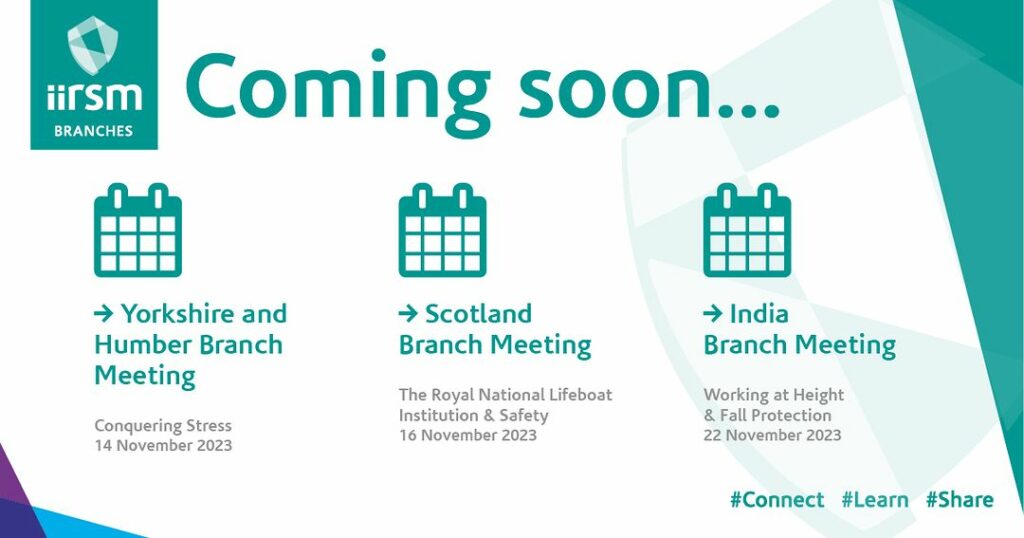 iirsm
BRANCHES

Coming soon...

→ Yorkshire and Humber Branch Meeting

Conquering Stress
14 November 2023

→ Scotland Branch Meeting

The Royal National Lifeboat Institution & Safety
16 November 2023

→ India Branch Meeting

Working at Height & Fall Protection
22 November 2023

#Connect #Learn #Share